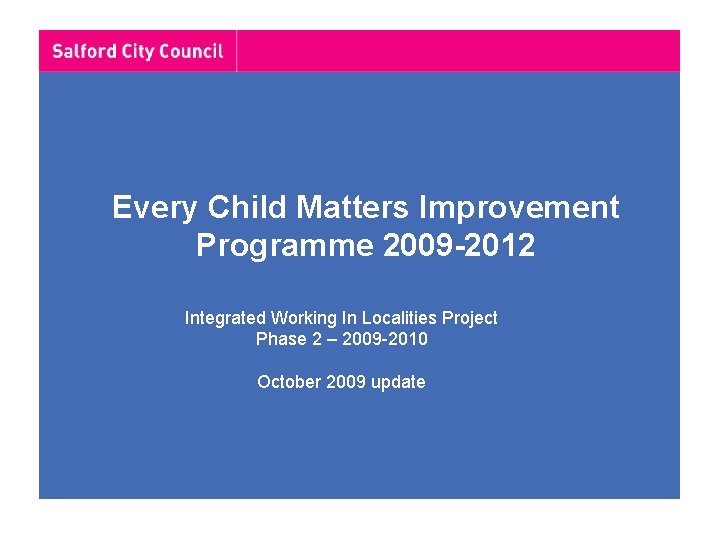 Salford City Council

Every Child Matters Improvement Programme 2009-2012

Integrated Working In Localities Project
Phase 2 – 2009-2010

October 2009 update